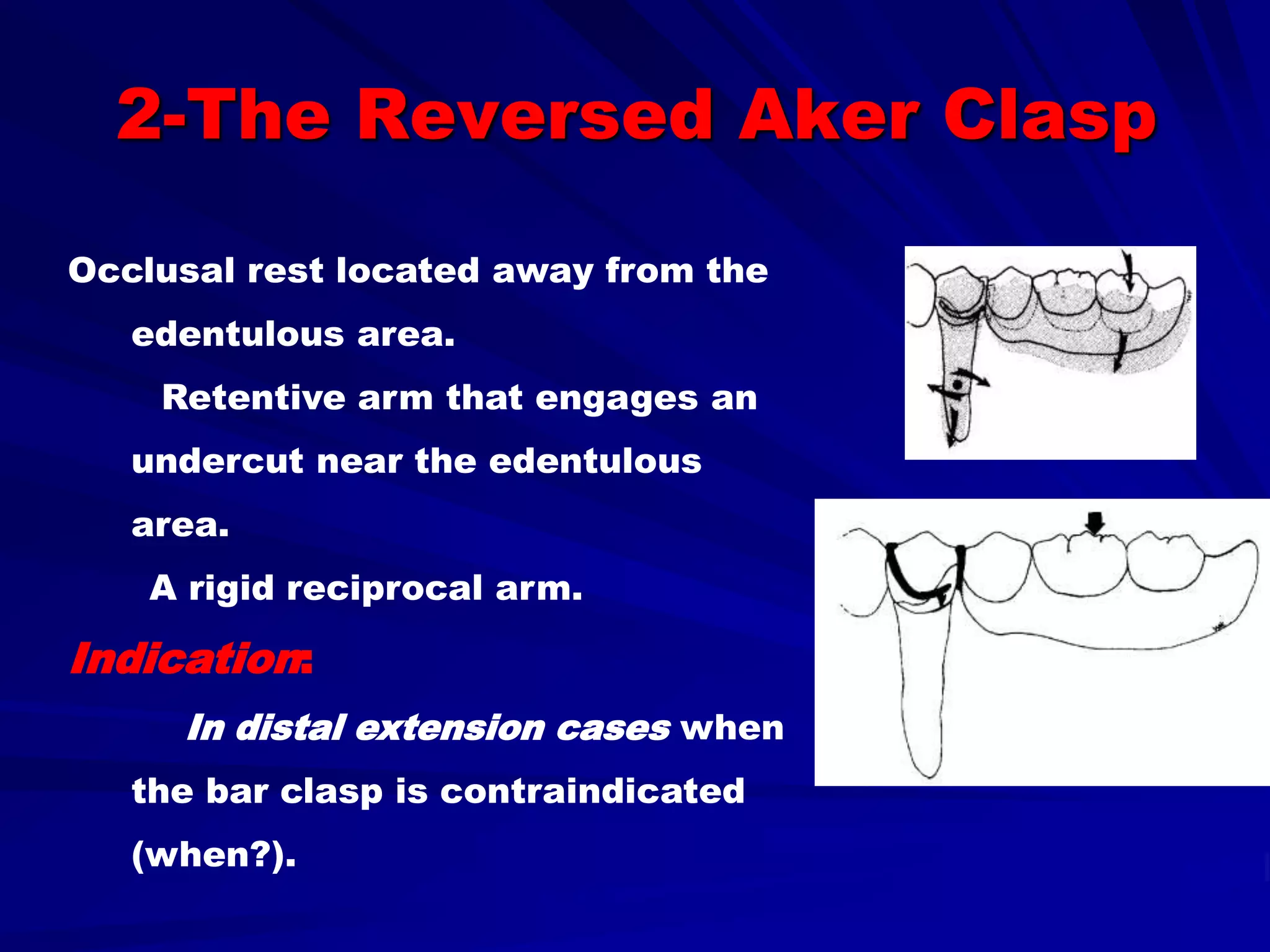 2-The Reversed Aker Clasp

Occlusal rest located away from the edentulous area.

Retentive arm that engages an undercut near the edentulous area.

A rigid reciprocal arm.

Indication:

In distal extension cases when the bar clasp is contraindicated (when?).